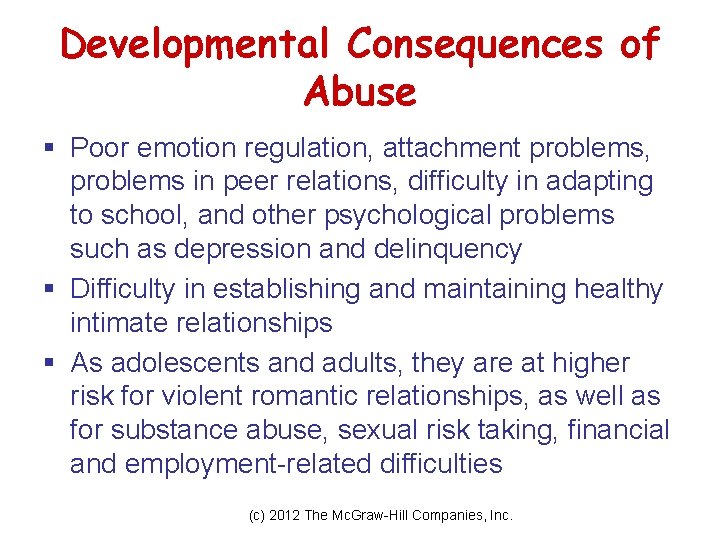 Developmental Consequences of Abuse

▪ Poor emotion regulation, attachment problems, problems in peer relations, difficulty in adapting to school, and other psychological problems such as depression and delinquency

▪ Difficulty in establishing and maintaining healthy intimate relationships

▪ As adolescents and adults, they are at higher risk for violent romantic relationships, as well as for substance abuse, sexual risk taking, financial and employment-related difficulties

(c) 2012 The McGraw-Hill Companies, Inc.